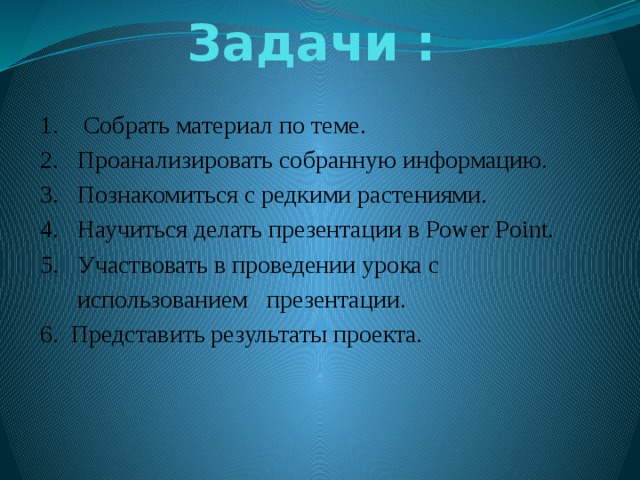 Задачи :

1. Собрать материал по теме.
2. Проанализировать собранную информацию.
3. Познакомиться с редкими растениями.
4. Научиться делать презентации в Power Point.
5. Участвовать в проведении урока с использованием презентации.
6. Представить результаты проекта.